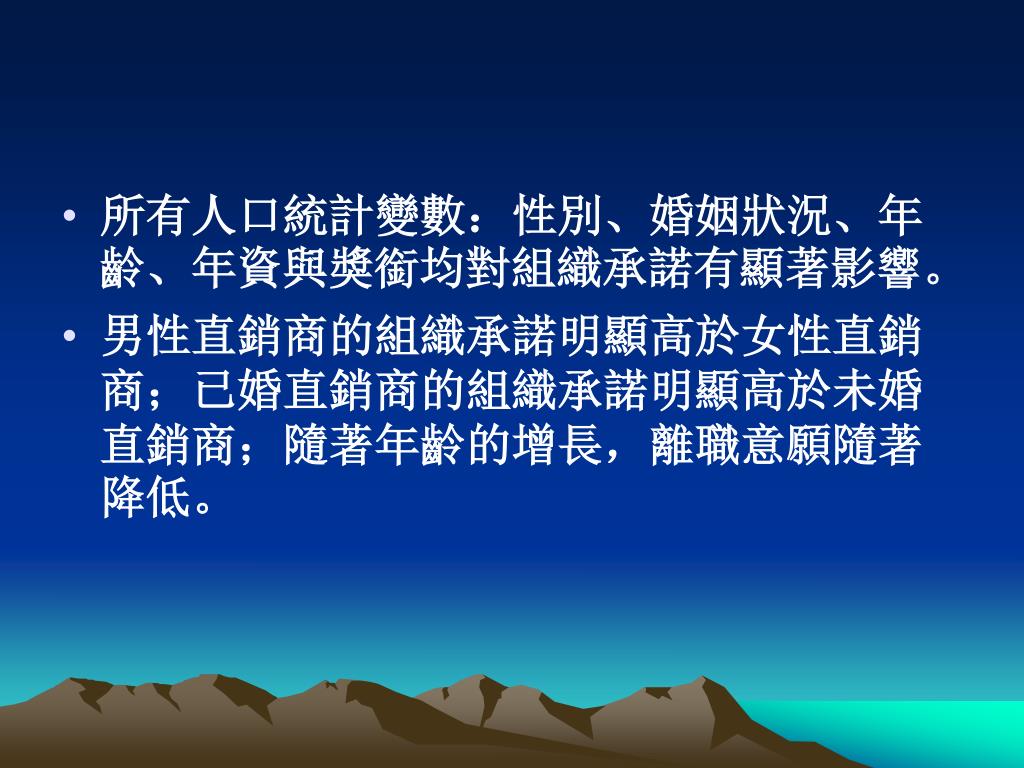 • 所有人口統計變數：性別、婚姻狀況、年齡、年資與獎銜均對組織承諾有顯著影響。

• 男性直銷商的組織承諾明顯高於女性直銷商；已婚直銷商的組織承諾明顯高於未婚直銷商；隨著年齡的增長，離職意願隨著降低。